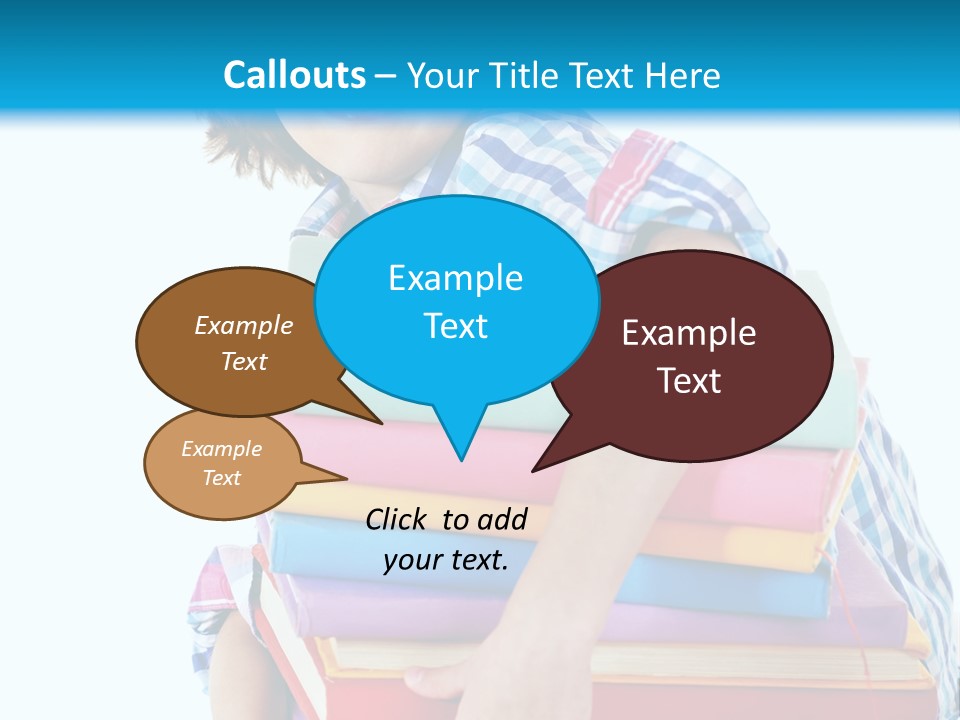 Callouts – Your Title Text Here

Example Text

Example Text

Example Text

Example Text

Click to add your text.